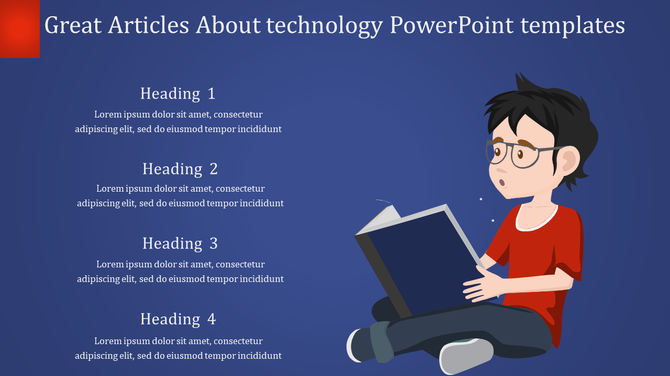 Great Articles About technology PowerPoint templates

Heading 1
Lorem ipsum dolor sit amet, consectetur adipiscing elit, sed do eiusmod tempor incididunt

Heading 2
Lorem ipsum dolor sit amet, consectetur adipiscing elit, sed do eiusmod tempor incididunt

Heading 3
Lorem ipsum dolor sit amet, consectetur adipiscing elit, sed do eiusmod tempor incididunt

Heading 4
Lorem ipsum dolor sit amet, consectetur adipiscing elit, sed do eiusmod tempor incididunt